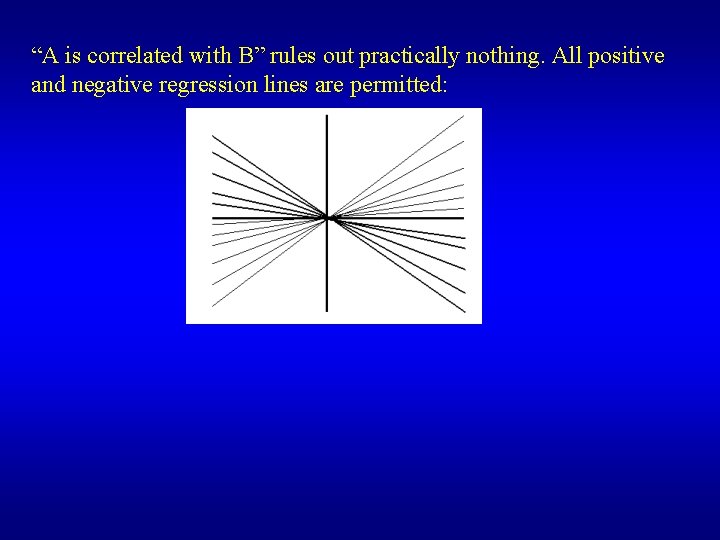 “A is correlated with B” rules out practically nothing. All positive and negative regression lines are permitted: